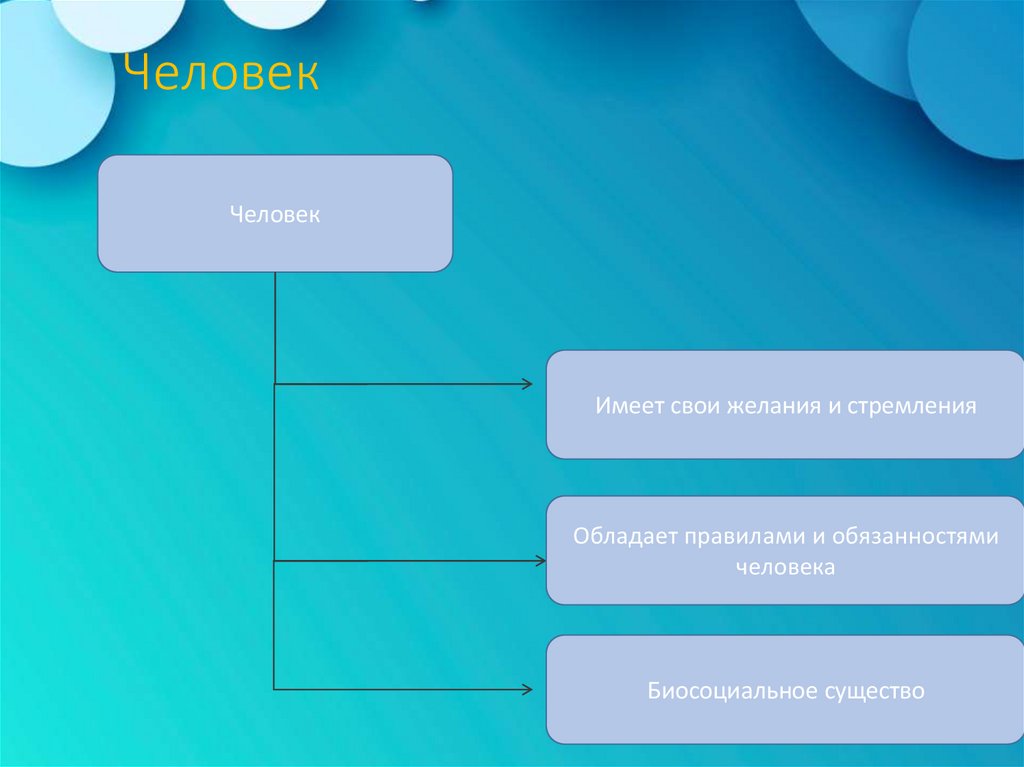 Человек

Человек

Имеет свои желания и стремления

Обладает правилами и обязанностями человека

Биосоциальное существо